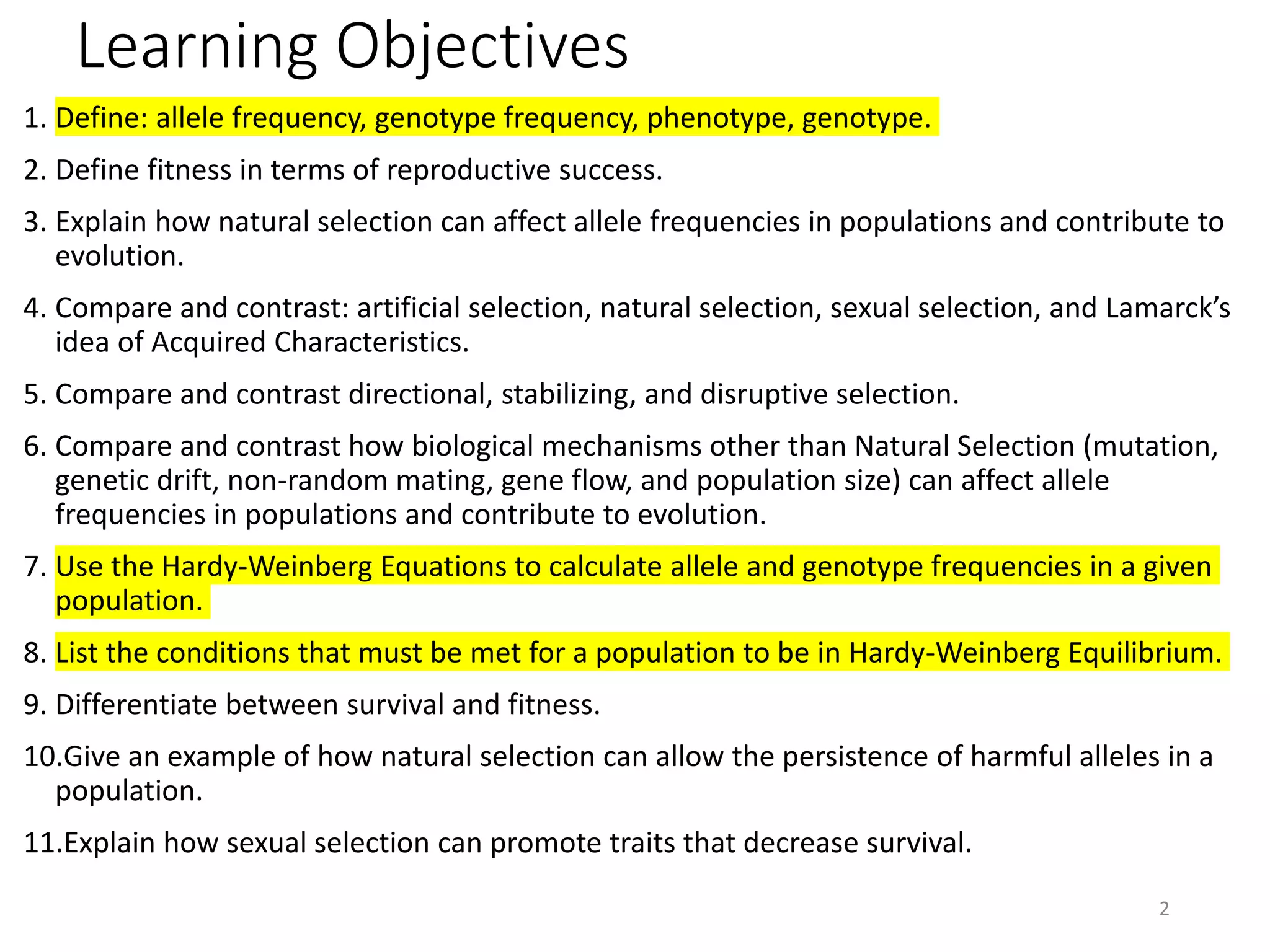 Learning Objectives

1. Define: allele frequency, genotype frequency, phenotype, genotype.

2. Define fitness in terms of reproductive success.

3. Explain how natural selection can affect allele frequencies in populations and contribute to evolution.

4. Compare and contrast: artificial selection, natural selection, sexual selection, and Lamarck's idea of Acquired Characteristics.

5. Compare and contrast directional, stabilizing, and disruptive selection.

6. Compare and contrast how biological mechanisms other than Natural Selection (mutation, genetic drift, non-random mating, gene flow, and population size) can affect allele frequencies in populations and contribute to evolution.

7. Use the Hardy-Weinberg Equations to calculate allele and genotype frequencies in a given population.

8. List the conditions that must be met for a population to be in Hardy-Weinberg Equilibrium.

9. Differentiate between survival and fitness.

10.Give an example of how natural selection can allow the persistence of harmful alleles in a population.

11.Explain how sexual selection can promote traits that decrease survival.

2